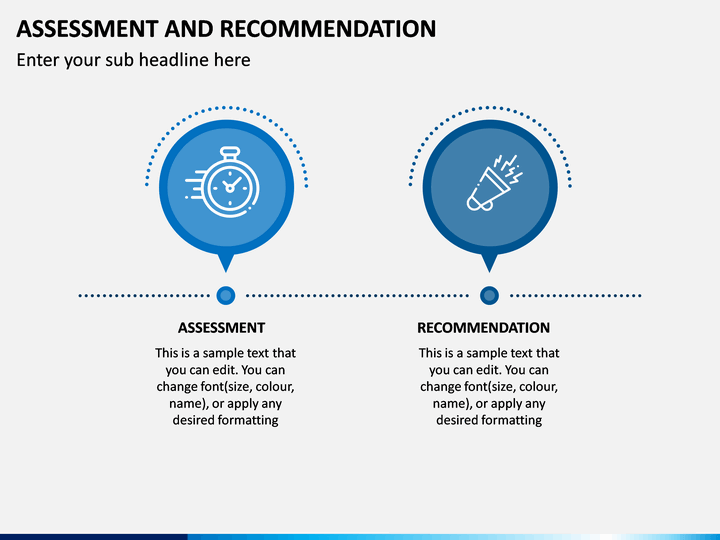 ASSESSMENT AND RECOMMENDATION

Enter your sub headline here

ASSESSMENT

This is a sample text that you can edit. You can change font(size, colour, name), or apply any desired formatting

RECOMMENDATION

This is a sample text that you can edit. You can change font(size, colour, name), or apply any desired formatting